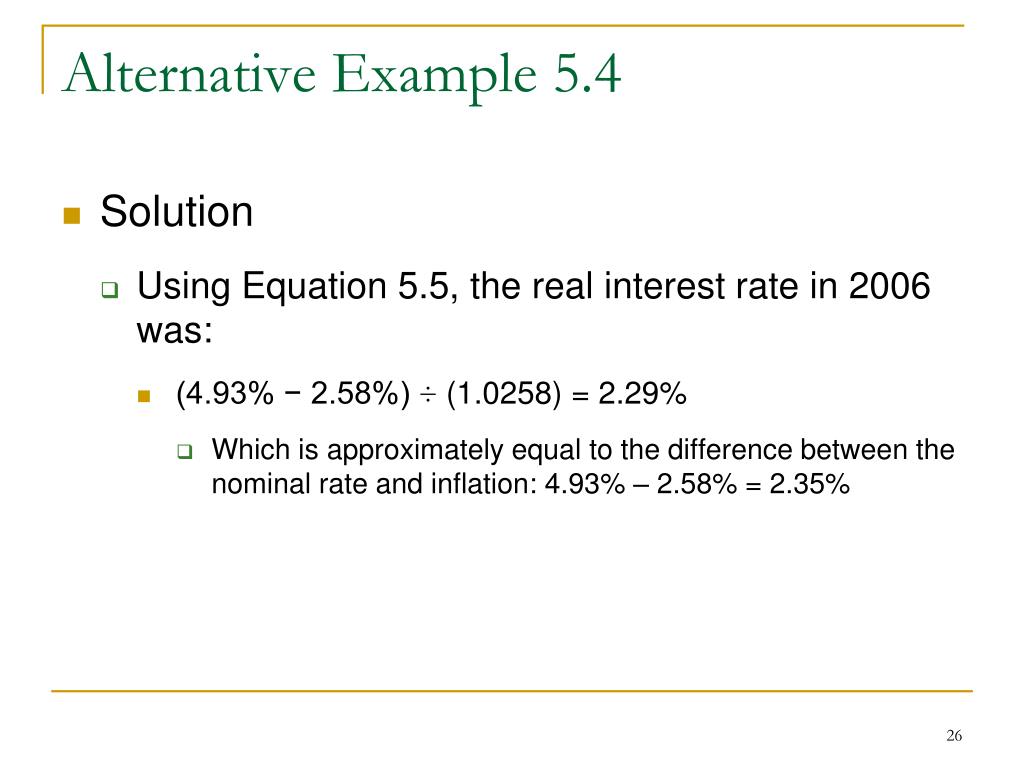 Alternative Example 5.4

Solution

Using Equation 5.5, the real interest rate in 2006 was:

$(4.93\% - 2.58\%) \div (1.0258) = 2.29\%$

Which is approximately equal to the difference between the nominal rate and inflation: $4.93\% - 2.58\% = 2.35\%$

26